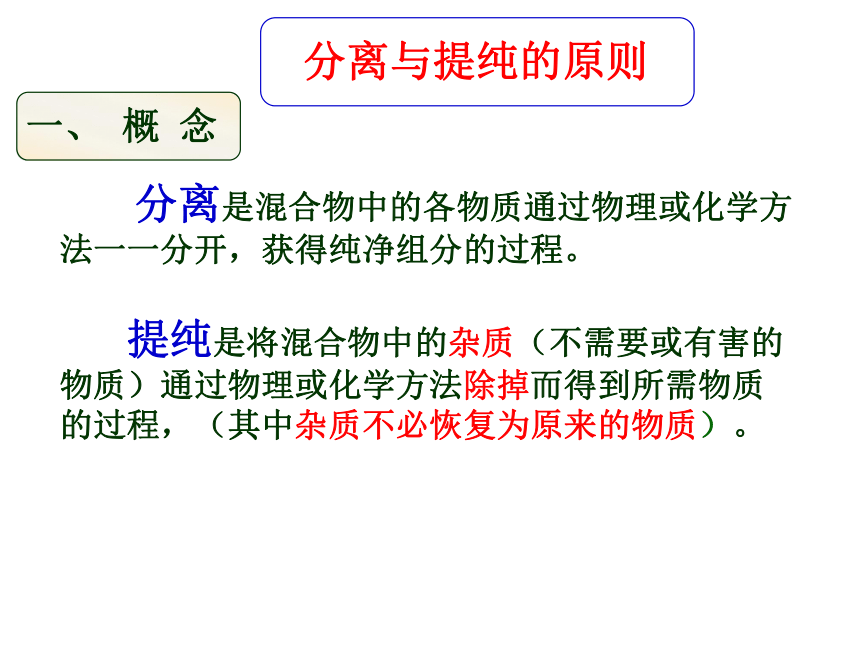 分离与提纯的原则

一、 概 念

分离是混合物中的各物质通过物理或化学方法一一分开，获得纯净组分的过程。

提纯是将混合物中的杂质（不需要或有害的物质）通过物理或化学方法除掉而得到所需物质的过程，（其中杂质不必恢复为原来的物质）。